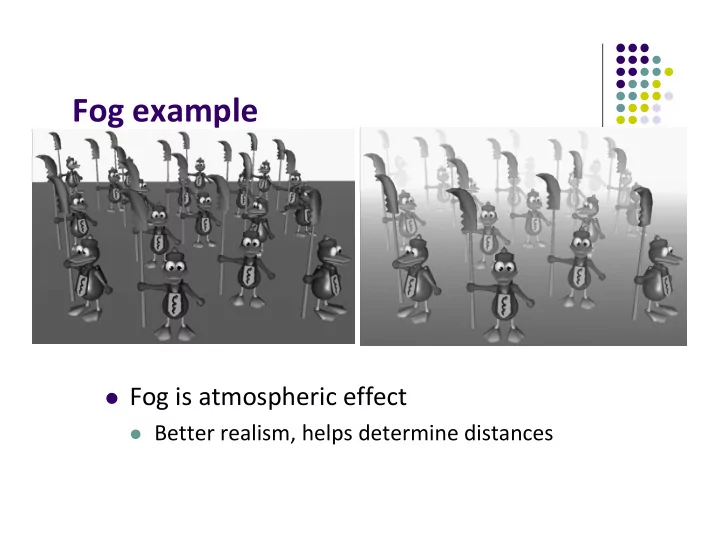 Fog example

Fog is atmospheric effect

Better realism, helps determine distances